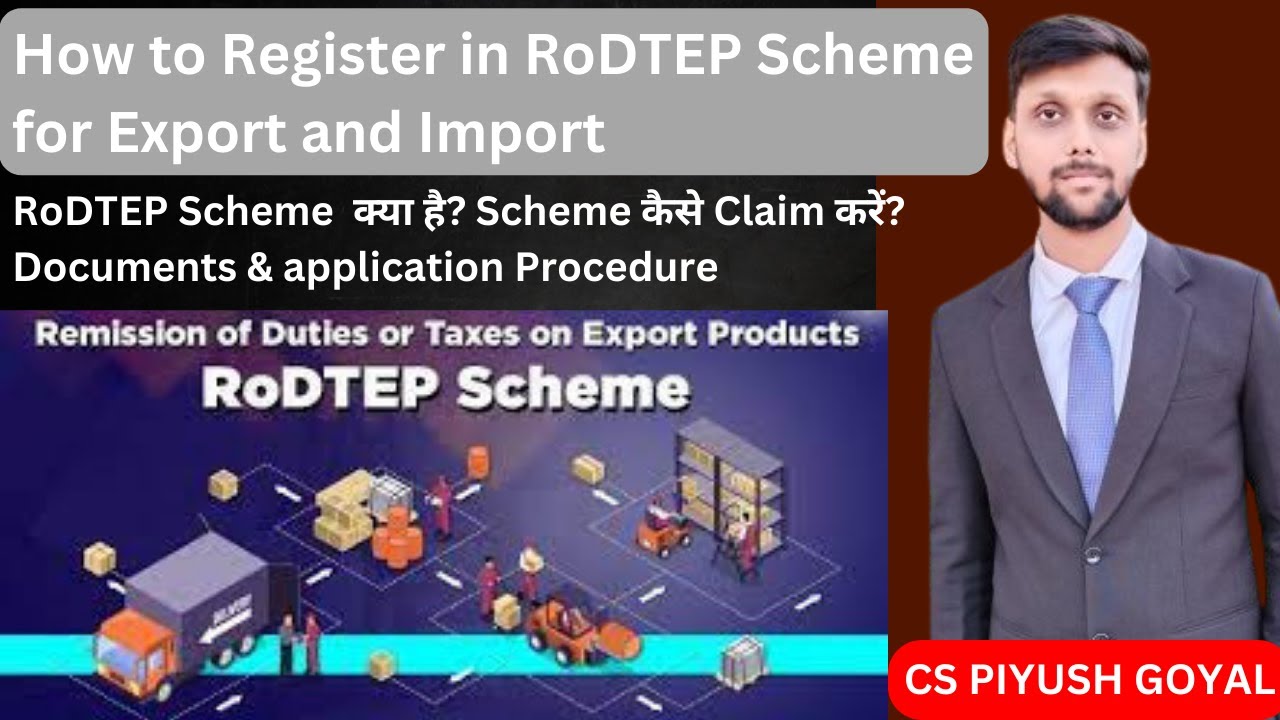 How to Register in RoDTEP Scheme for Export and Import

RoDTEP Scheme क्या है? Scheme कैसे Claim करें? Documents & application Procedure

Remission of Duties or Taxes on Export Products

RoDTEP Scheme

CS PIYUSH GOYAL